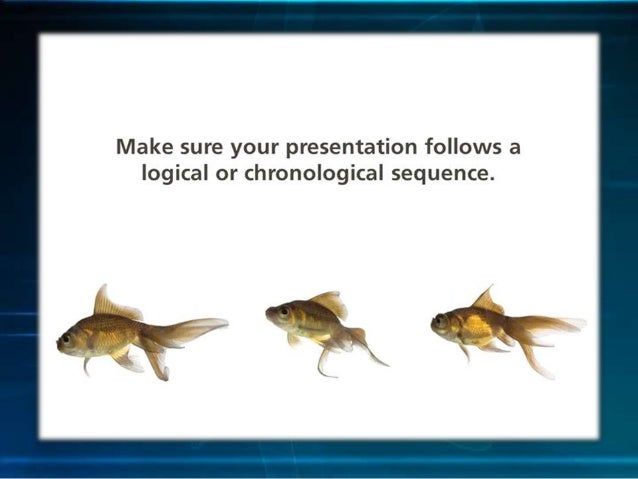 Make sure your presentation follows a logical or chronological sequence.